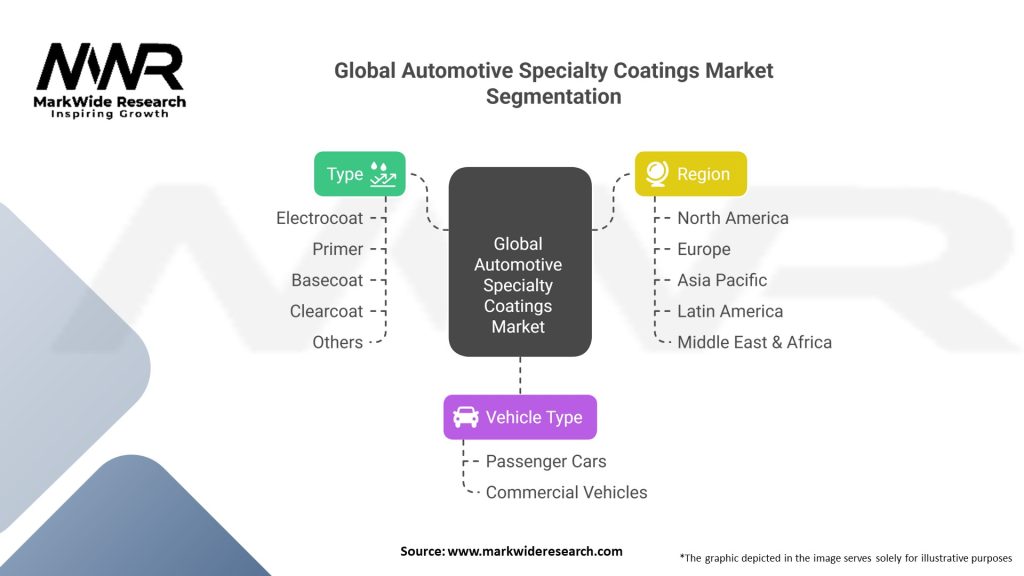 MWR
MarkWide Research
Inspiring Growth

Global Automotive Specialty Coatings Market Segmentation

Type
Electrocoat
Primer
Basecoat
Clearcoat
Others

Global Automotive Specialty Coatings Market

Region
North America
Europe
Asia Pacific
Latin America
Middle East & Africa

Vehicle Type
Passenger Cars
Commercial Vehicles

Source: www.markwideresearch.com

*The graphic depicted in the image serves solely for illustrative purposes